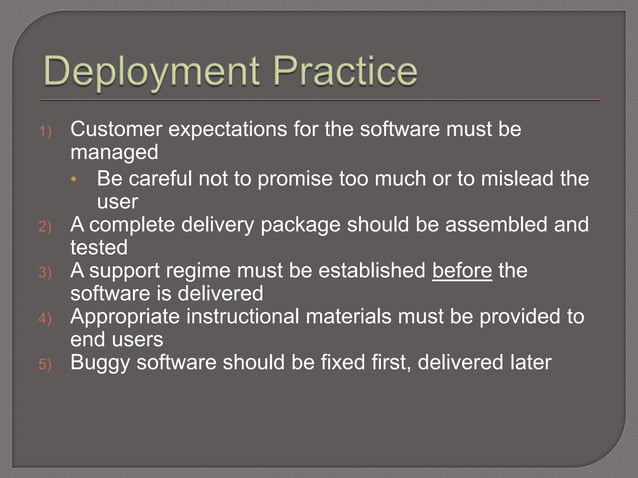 Deployment Practice

1) Customer expectations for the software must be managed
• Be careful not to promise too much or to mislead the user
2) A complete delivery package should be assembled and tested
3) A support regime must be established before the software is delivered
4) Appropriate instructional materials must be provided to end users
5) Buggy software should be fixed first, delivered later